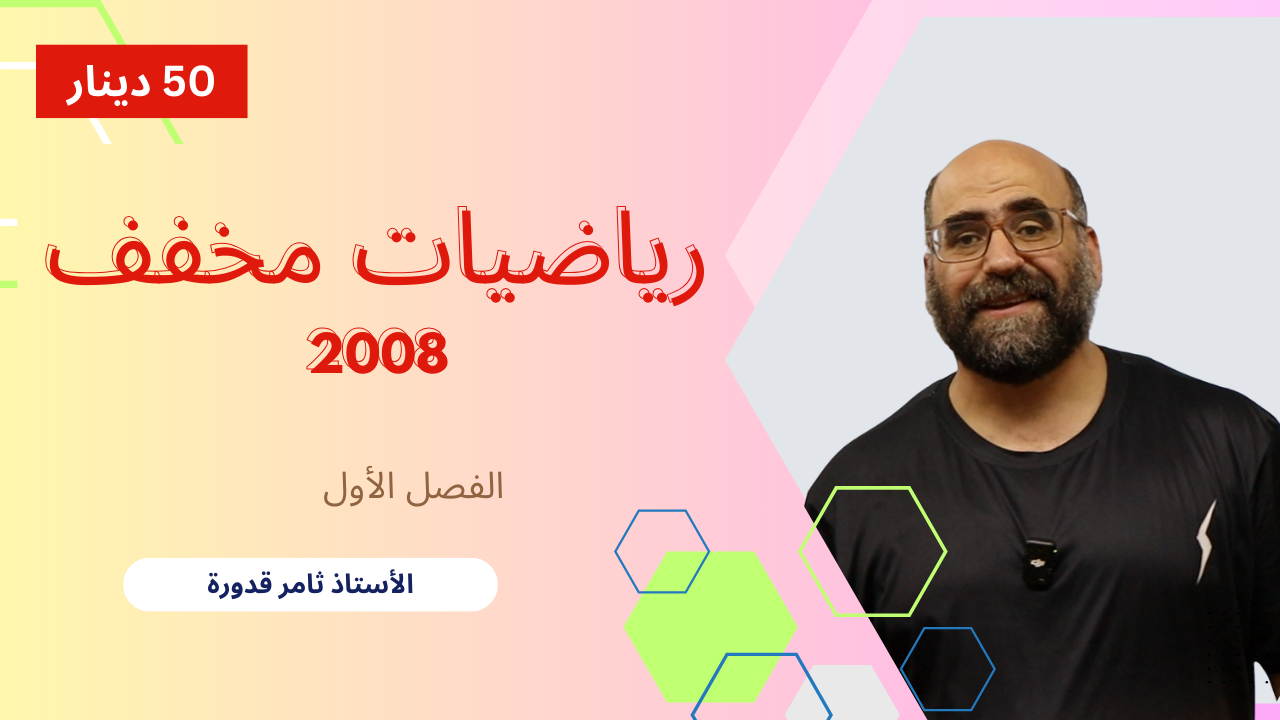 50 دينار

رياضيات مخفف

2008

الفصل الأول

الأستاذ ثامر قدورة